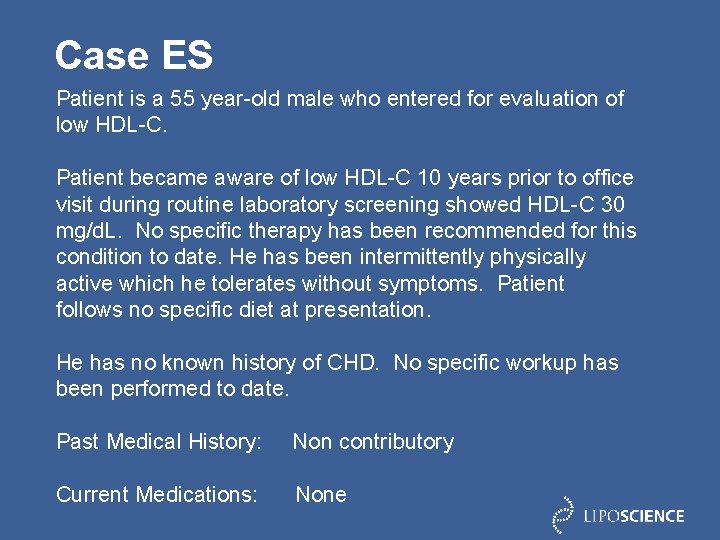 Case ES

Patient is a 55 year-old male who entered for evaluation of low HDL-C.

Patient became aware of low HDL-C 10 years prior to office visit during routine laboratory screening showed HDL-C 30 mg/dL. No specific therapy has been recommended for this condition to date. He has been intermittently physically active which he tolerates without symptoms. Patient follows no specific diet at presentation.

He has no known history of CHD. No specific workup has been performed to date.

Past Medical History: Non contributory

Current Medications: None

LIPOSCIENCE